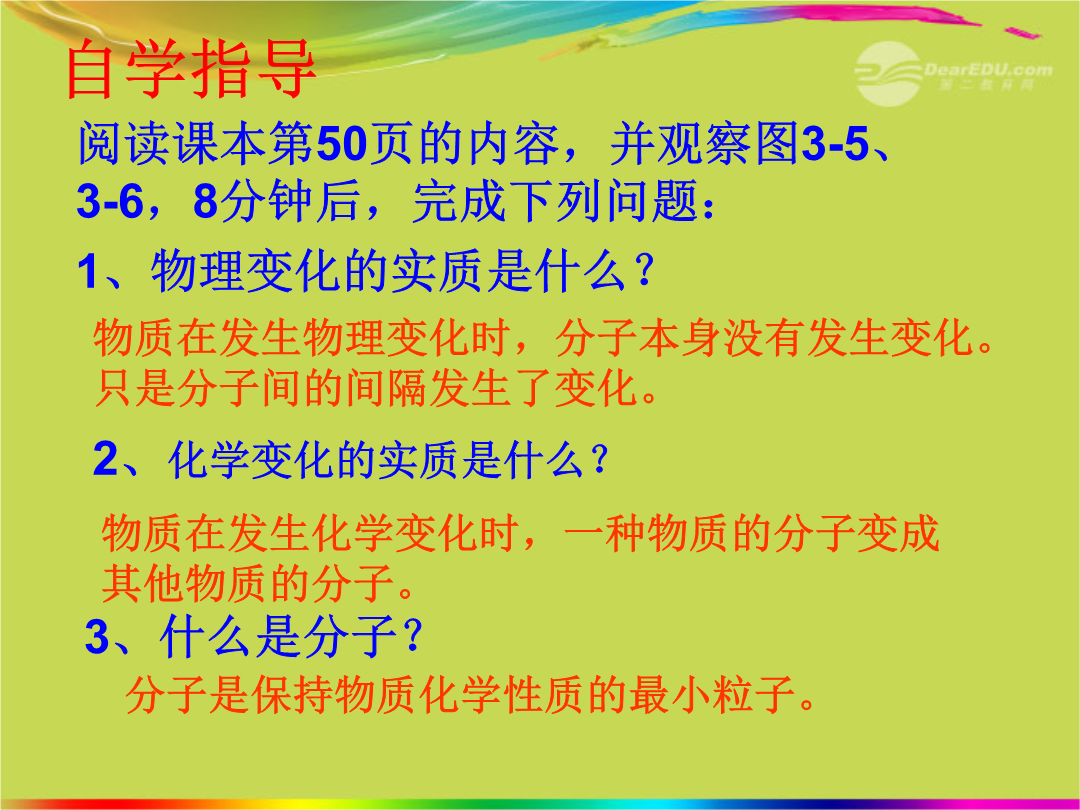 自学指导

DearEDU.com
第二教育网

阅读课本第50页的内容，并观察图3-5、3-6，8分钟后，完成下列问题：

1、物理变化的实质是什么？

物质在发生物理变化时，分子本身没有发生变化。只是分子间的间隔发生了变化。

2、化学变化的实质是什么？

物质在发生化学变化时，一种物质的分子变成其他物质的分子。

3、什么是分子？

分子是保持物质化学性质的最小粒子。